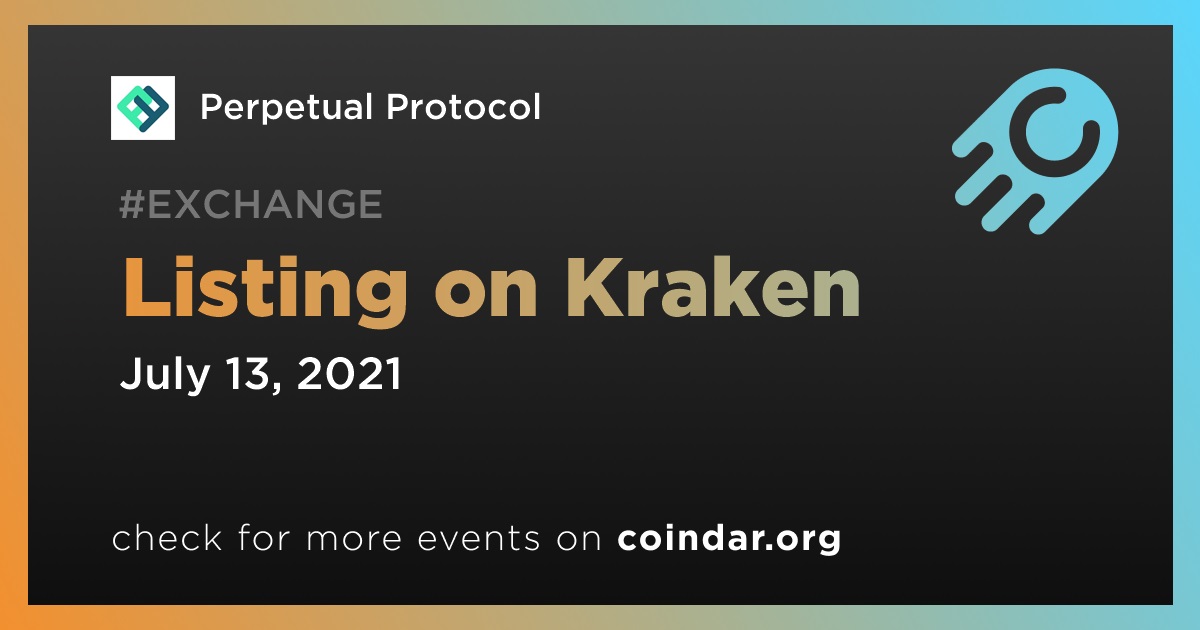 Perpetual Protocol

#EXCHANGE

Listing on Kraken

July 13, 2021

check for more events on coindar.org